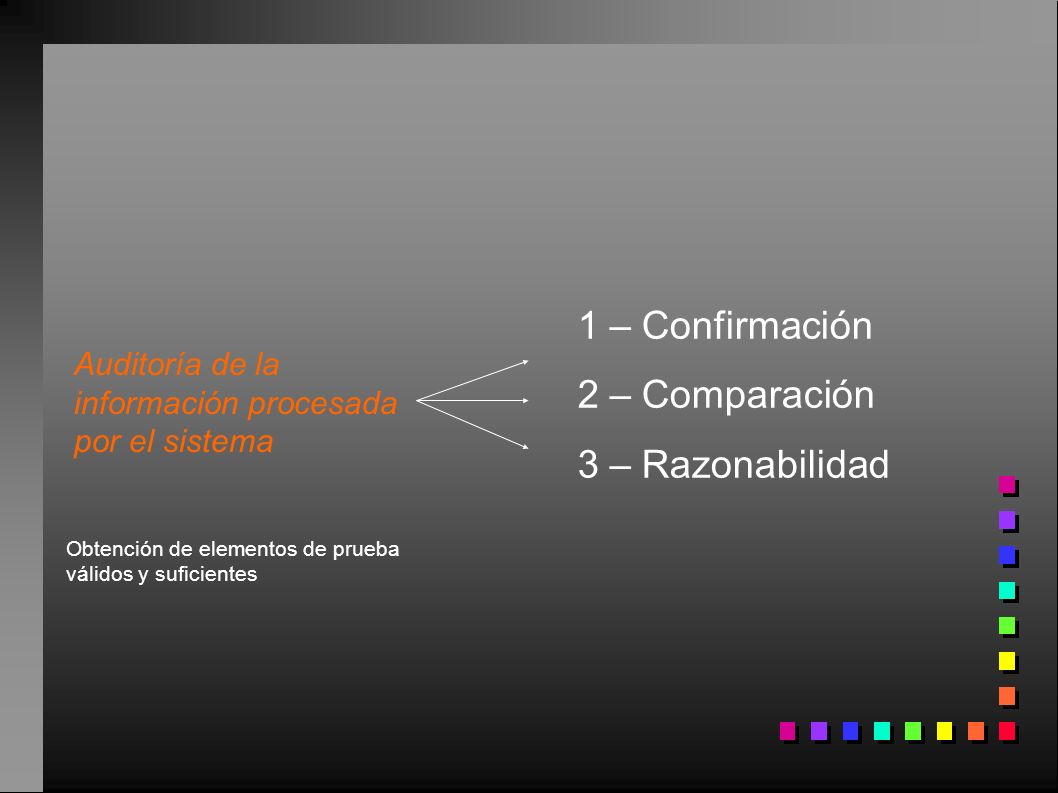 Auditoría de la información procesada por el sistema

1 – Confirmación

2 – Comparación

3 – Razonabilidad

Obtención de elementos de prueba válidos y suficientes